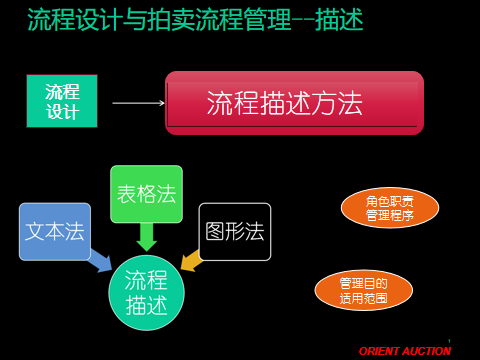 流程设计与拍卖流程管理--描述

流程设计

流程描述方法

表格法

文本法

图形法

流程描述

角色职责
管理程序

管理目的
适用范围

1

ORIENT AUCTION